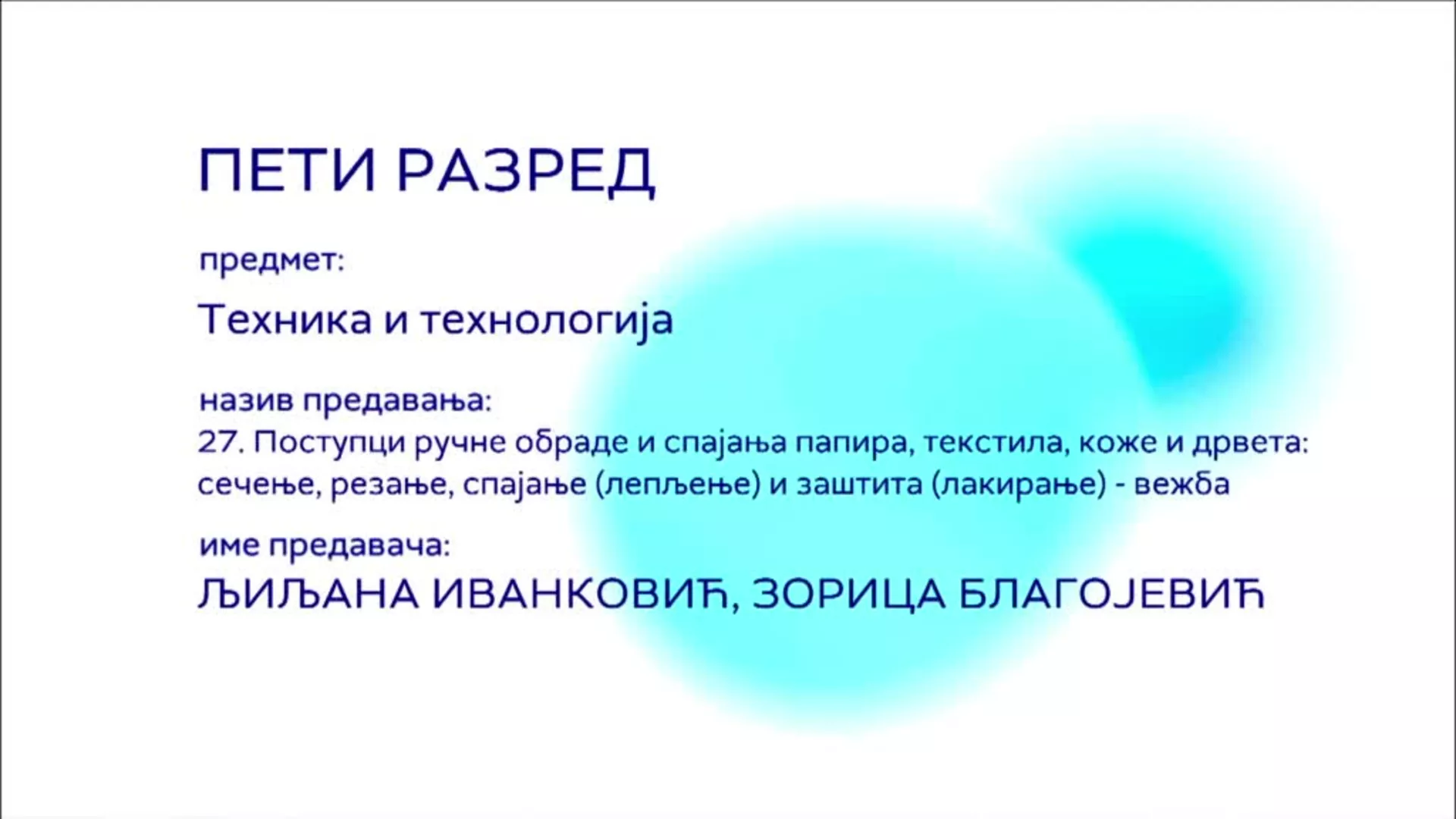 ПЕТИ РАЗРЕД

предмет:

Техника и технологија

назив предавања:
27. Поступци ручне обраде и спајања папира, текстила, коже и дрвета: сечење, резање, спајање (лепљење) и заштита (лакирање) - вежба

име предавача:
ЉИЉАНА ИВАНКОВИЋ, ЗОРИЦА БЛАГОЈЕВИЋ